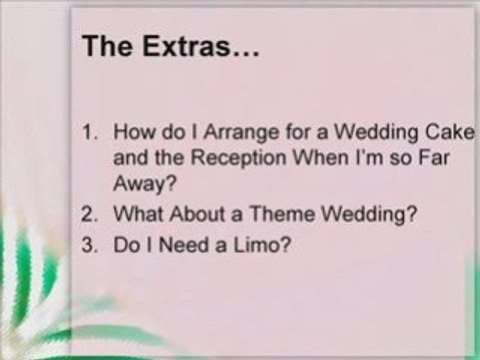 The Extras…

1. How do I Arrange for a Wedding Cake and the Reception When I'm so Far Away?
2. What About a Theme Wedding?
3. Do I Need a Limo?